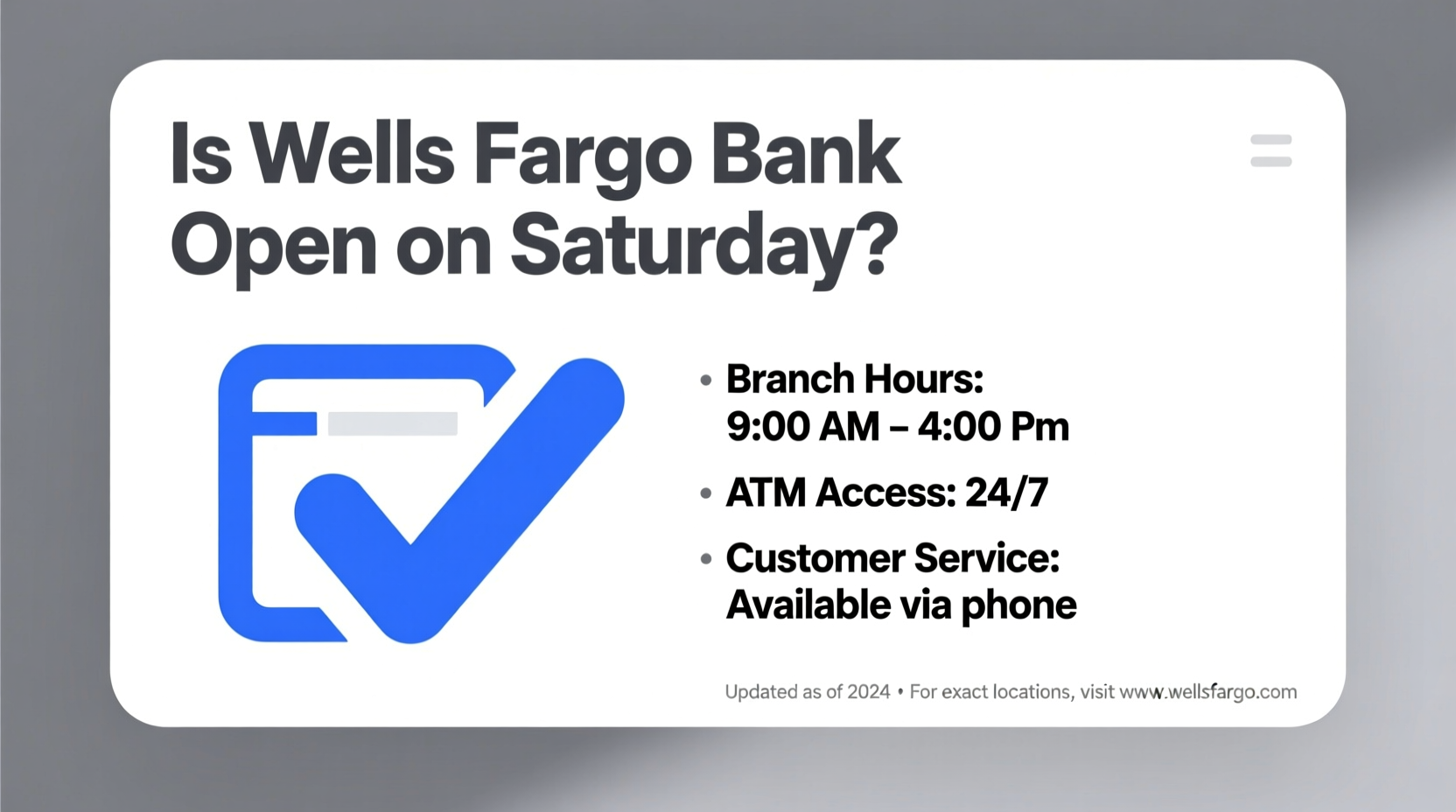 Is Wells Fargo Bank Open on Saturday?

• Branch Hours: 9:00 AM – 4:00 Pm

• ATM Access: 24/7

• Customer Service: Available via phone

Updated as of 2024 • For exact locations, visit www.wellsfargo.com